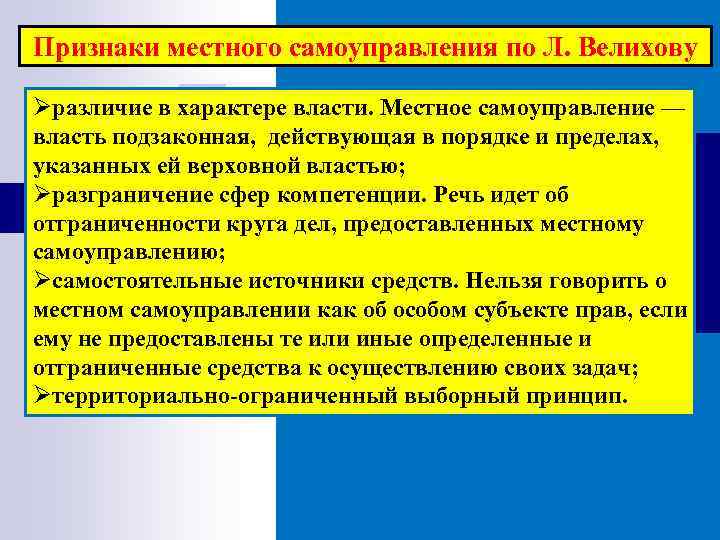 Признаки местного самоуправления по Л. Велихову

➢различие в характере власти. Местное самоуправление — власть подзаконная, действующая в порядке и пределах, указанных ей верховной властью;
➢разграничение сфер компетенции. Речь идет об отграниченности круга дел, предоставленных местному самоуправлению;
➢самостоятельные источники средств. Нельзя говорить о местном самоуправлении как об особом субъекте прав, если ему не предоставлены те или иные определенные и отграниченные средства к осуществлению своих задач;
➢территориально-ограниченный выборный принцип.